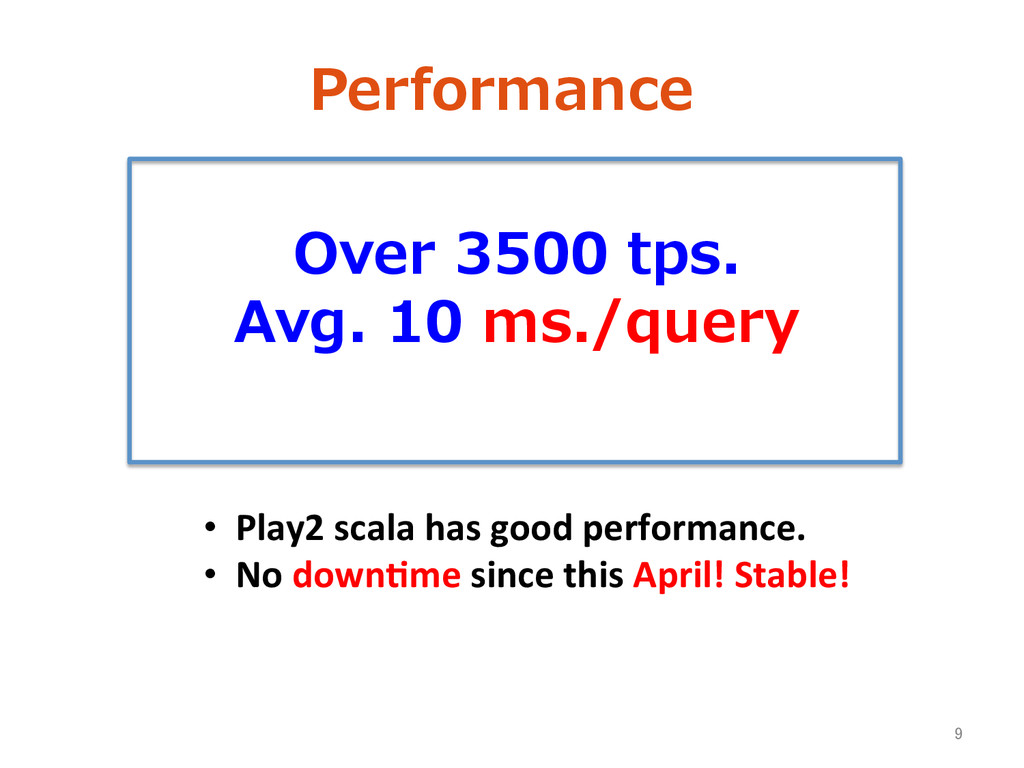 Performance

Over 3500 tps.
Avg. 10 ms./query

• Play2 scala has good performance.
• No downtime since this April! Stable!

9